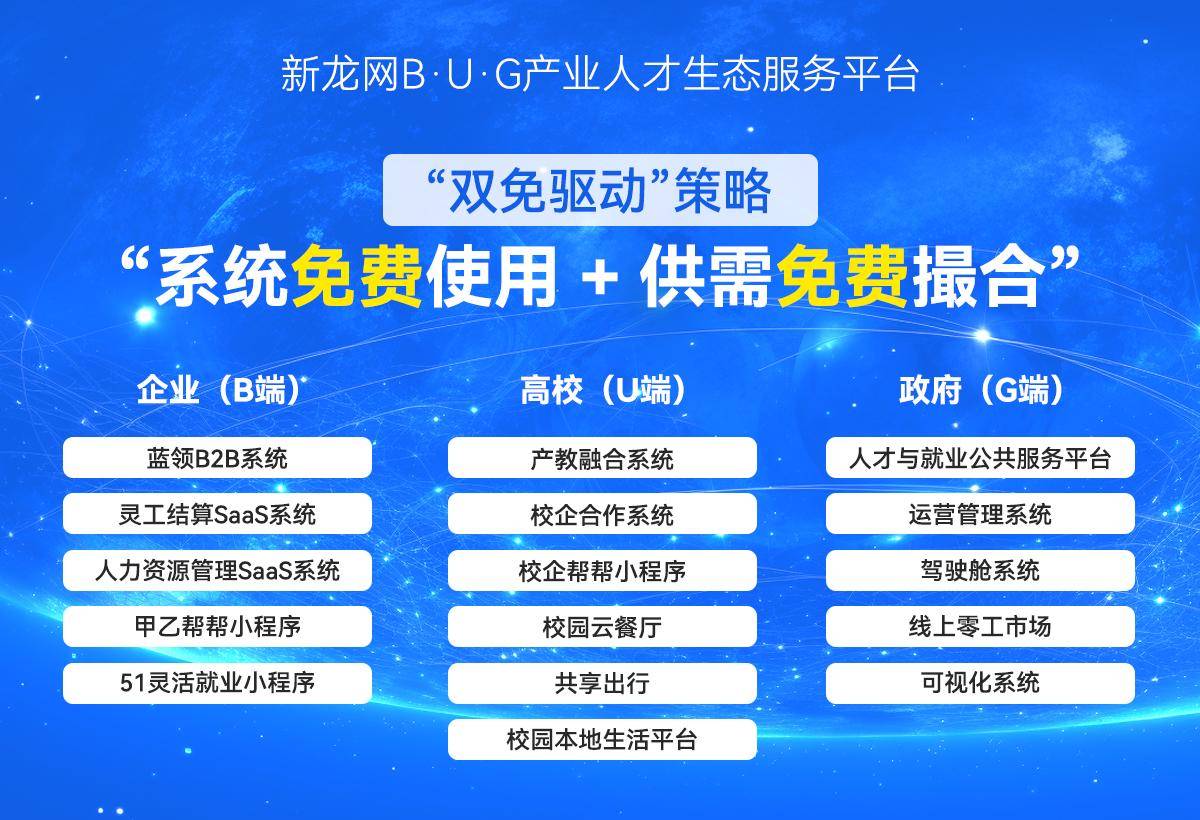 新龙网B·U·G产业人才生态服务平台

“双免驱动”策略

“系统免费使用 + 供需免费撮合”

企业（B端）

蓝领B2B系统

灵工结算SaaS系统

人力资源管理SaaS系统

甲乙帮帮小程序

51灵活就业小程序

高校（U端）

产教融合系统

校企合作系统

校企帮帮小程序

校园云餐厅

共享出行

校园本地生活平台

政府（G端）

人才与就业公共服务平台

运营管理系统

驾驶舱系统

线上零工市场

可视化系统